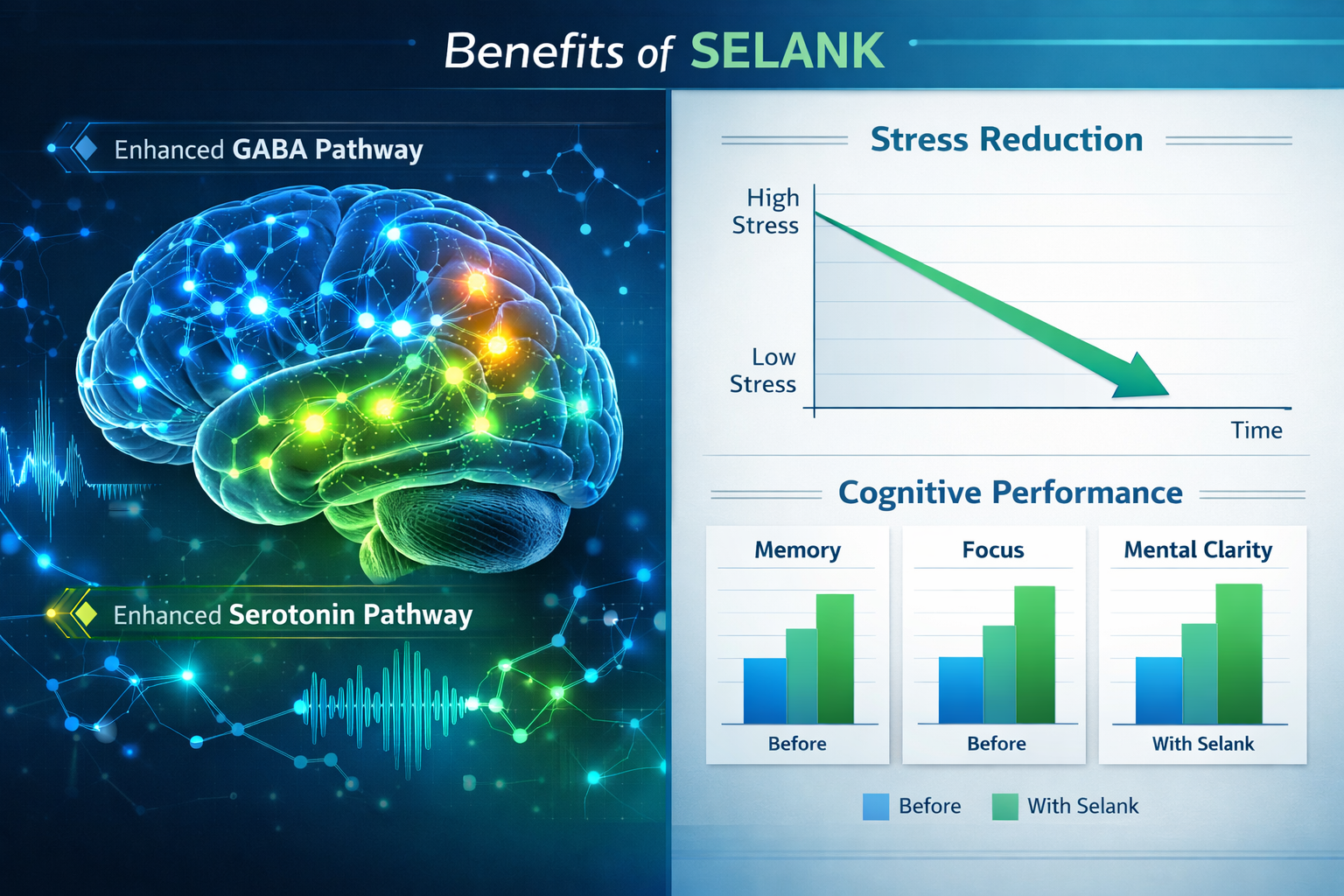 Benefits of SELANK

Enhanced GABA Pathway

Enhanced Serotonin Pathway

Stress Reduction

High Stress

Low Stress

Time

Cognitive Performance

Memory

Before

Focus

Before

Mental Clarity

With Selank

Before

With Selank